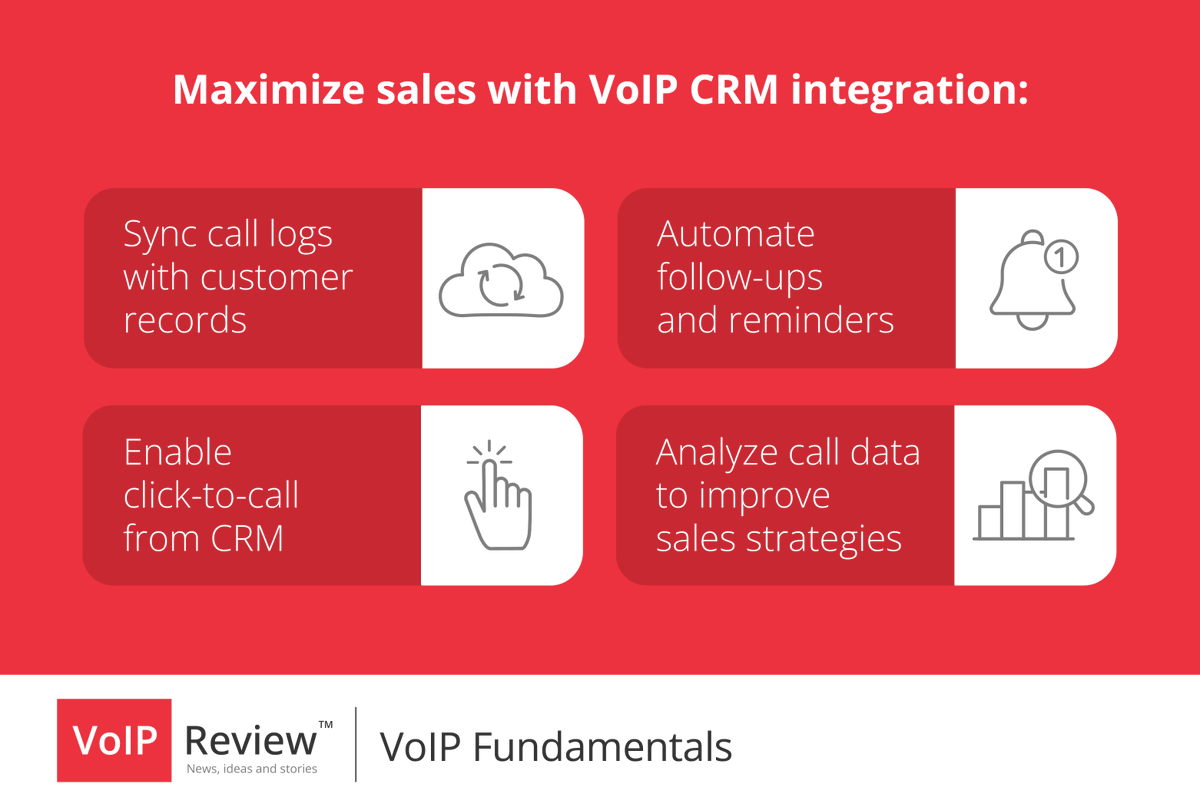 Maximize sales with VoIP CRM integration:

Sync call logs with customer records

Automate follow-ups and reminders

1

Enable click-to-call from CRM

Analyze call data to improve sales strategies

VoIP Review™
News, ideas and stories

VoIP Fundamentals